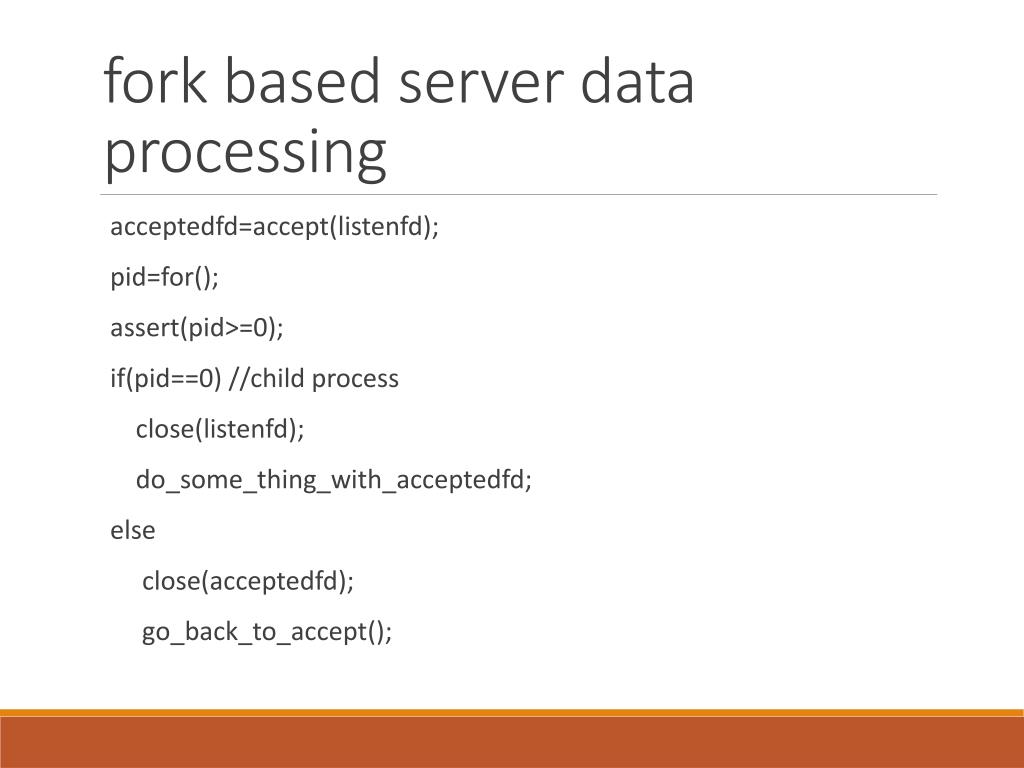 fork based server data processing

acceptedfd=accept(listenfd);

pid=for();

assert(pid>=0);

if(pid==0) //child process

close(listenfd);

do_some_thing_with_acceptedfd;

else

close(acceptedfd);

go_back_to_accept();